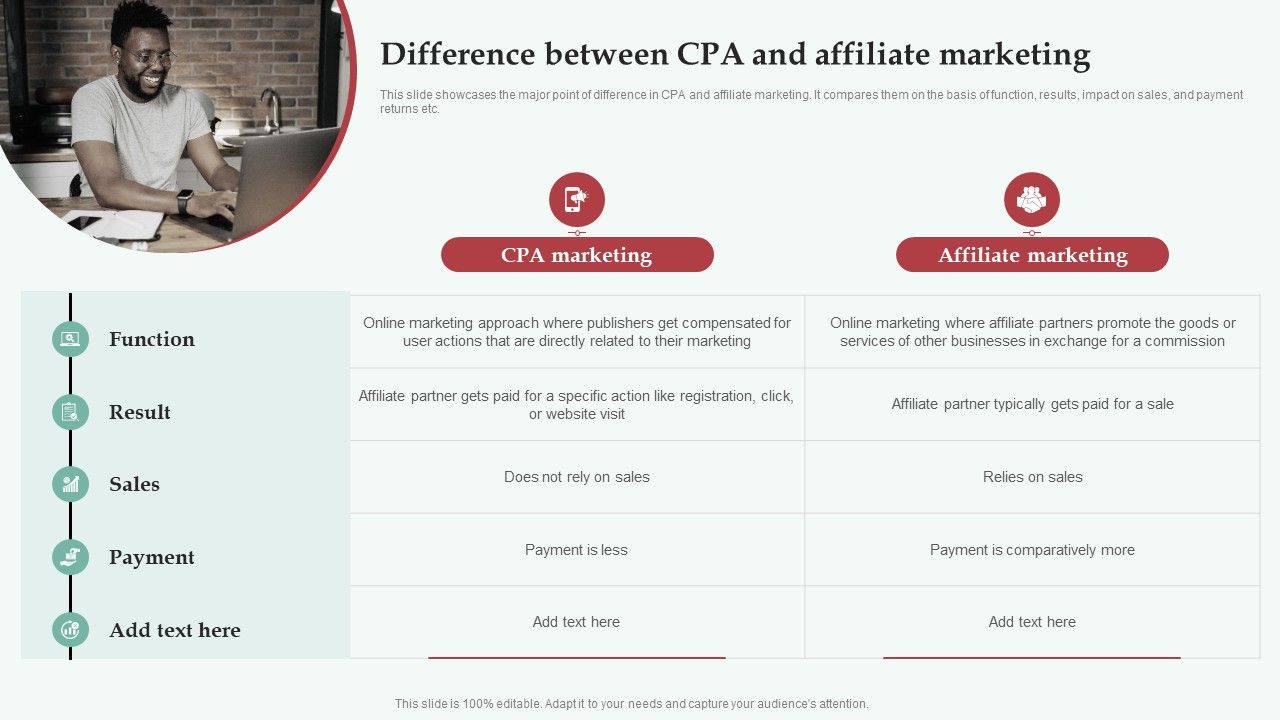 Difference between CPA and affiliate marketing

This slide showcases the major point of difference in CPA and affiliate marketing. It compares them on the basis of function, results, impact on sales, and payment returns etc.

| | CPA marketing | Affiliate marketing |
|---|---|---|
| Function | Online marketing approach where publishers get compensated for user actions that are directly related to their marketing | Online marketing where affiliate partners promote the goods or services of other businesses in exchange for a commission |
| Result | Affiliate partner gets paid for a specific action like registration, click, or website visit | Affiliate partner typically gets paid for a sale |
| Sales | Does not rely on sales | Relies on sales |
| Payment | Payment is less | Payment is comparatively more |
| Add text here | Add text here | Add text here |

This slide is 100% editable. Adapt it to your needs and capture your audience's attention.